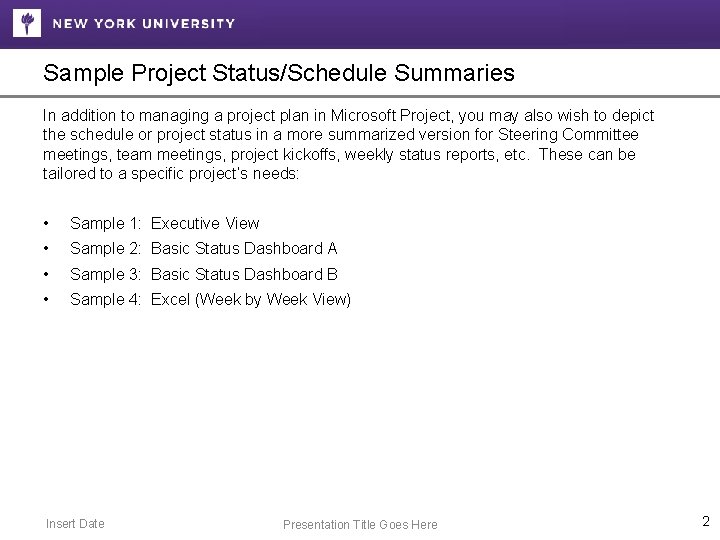 NEW YORK UNIVERSITY

Sample Project Status/Schedule Summaries

In addition to managing a project plan in Microsoft Project, you may also wish to depict the schedule or project status in a more summarized version for Steering Committee meetings, team meetings, project kickoffs, weekly status reports, etc. These can be tailored to a specific project's needs:

• Sample 1: Executive View
• Sample 2: Basic Status Dashboard A
• Sample 3: Basic Status Dashboard B
• Sample 4: Excel (Week by Week View)

Insert Date

Presentation Title Goes Here

2